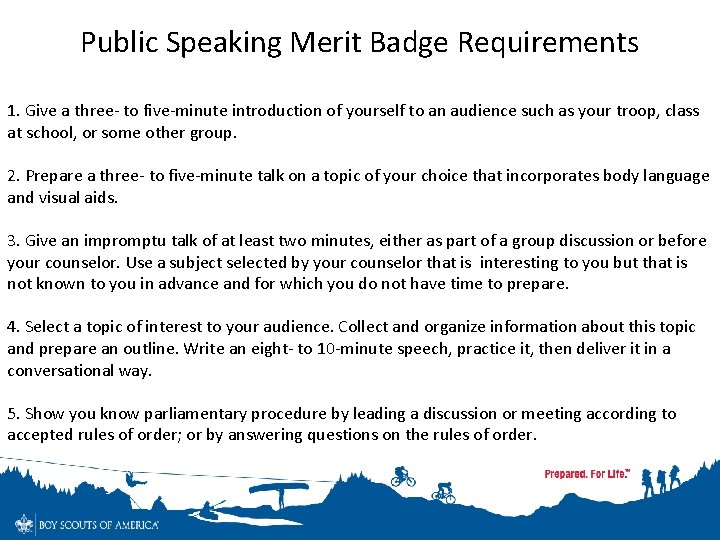 Public Speaking Merit Badge Requirements

1. Give a three- to five-minute introduction of yourself to an audience such as your troop, class at school, or some other group.

2. Prepare a three- to five-minute talk on a topic of your choice that incorporates body language and visual aids.

3. Give an impromptu talk of at least two minutes, either as part of a group discussion or before your counselor. Use a subject selected by your counselor that is interesting to you but that is not known to you in advance and for which you do not have time to prepare.

4. Select a topic of interest to your audience. Collect and organize information about this topic and prepare an outline. Write an eight- to 10-minute speech, practice it, then deliver it in a conversational way.

5. Show you know parliamentary procedure by leading a discussion or meeting according to accepted rules of order; or by answering questions on the rules of order.

Prepared. For Life.™

BOY SCOUTS OF AMERICA